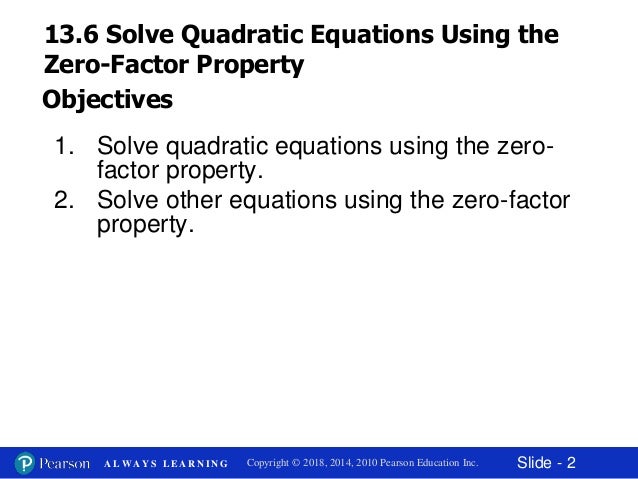 13.6 Solve Quadratic Equations Using the Zero-Factor Property

Objectives

1. Solve quadratic equations using the zero-factor property.
2. Solve other equations using the zero-factor property.

Pearson ALWAYS LEARNING Copyright © 2018, 2014, 2010 Pearson Education Inc. Slide - 2